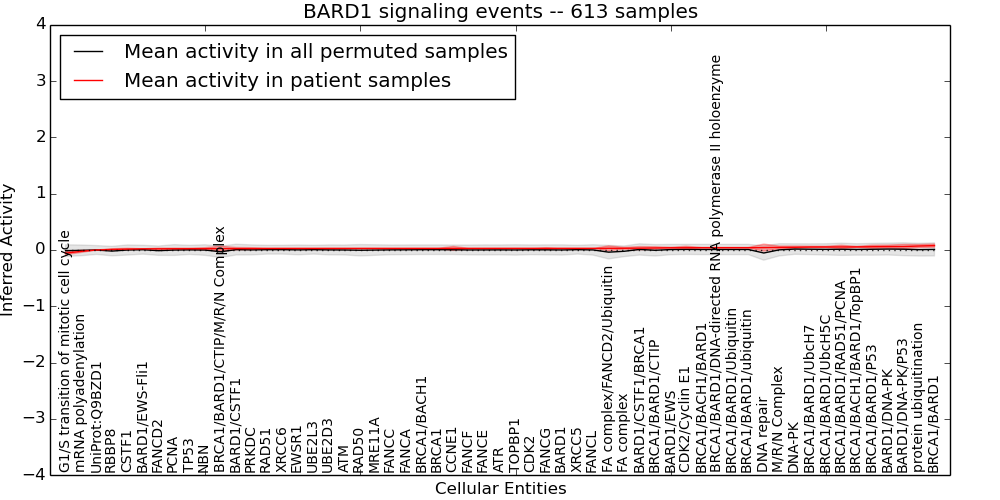 BARD1 signaling events -- 613 samples

Mean activity in all permuted samples
Mean activity in patient samples

Inferred Activity

4
3
2
1
0
−1
−2
−3
−4

G1/S transition of mitotic cell cycle
mRNA polyadenylation
UniProt:Q9BZD1
RBBP8
CSTF1
BARD1/EWS-Fli1
FANCD2
PCNA
TP53
NBN
BRCA1/BARD1/CTIP/M/R/N Complex
BARD1/CSTF1
PRKDC
RAD51
XRCC6
EWSR1
UBE2L3
UBE2D3
ATM
RAD50
MRE11A
FANCC
FANCA
BRCA1/BACH1
BRCA1
CCNE1
FANCF
FANCE
ATR
TOPBP1
CDK2
FANCG
BARD1
XRCC5
FANCL
FA complex/FANCD2/Ubiquitin
FA complex
BARD1/CSTF1/BRCA1
BRCA1/BARD1/CTIP
BARD1/EWS
CDK2/Cyclin E1
BRCA1/BACH1/BARD1
BRCA1/BARD1/DNA-directed RNA polymerase II holoenzyme
BRCA1/BARD1/Ubiquitin
BRCA1/BARD1/ubiquitin
DNA repair
M/R/N Complex
DNA-PK
BRCA1/BARD1/UbcH7
BRCA1/BARD1/UbcH5C
BRCA1/BARD1/RAD51/PCNA
BRCA1/BACH1/BARD1/TopBP1
BRCA1/BARD1/P53
BARD1/DNA-PK
BARD1/DNA-PK/P53
protein ubiquitination
BRCA1/BARD1

Cellular Entities